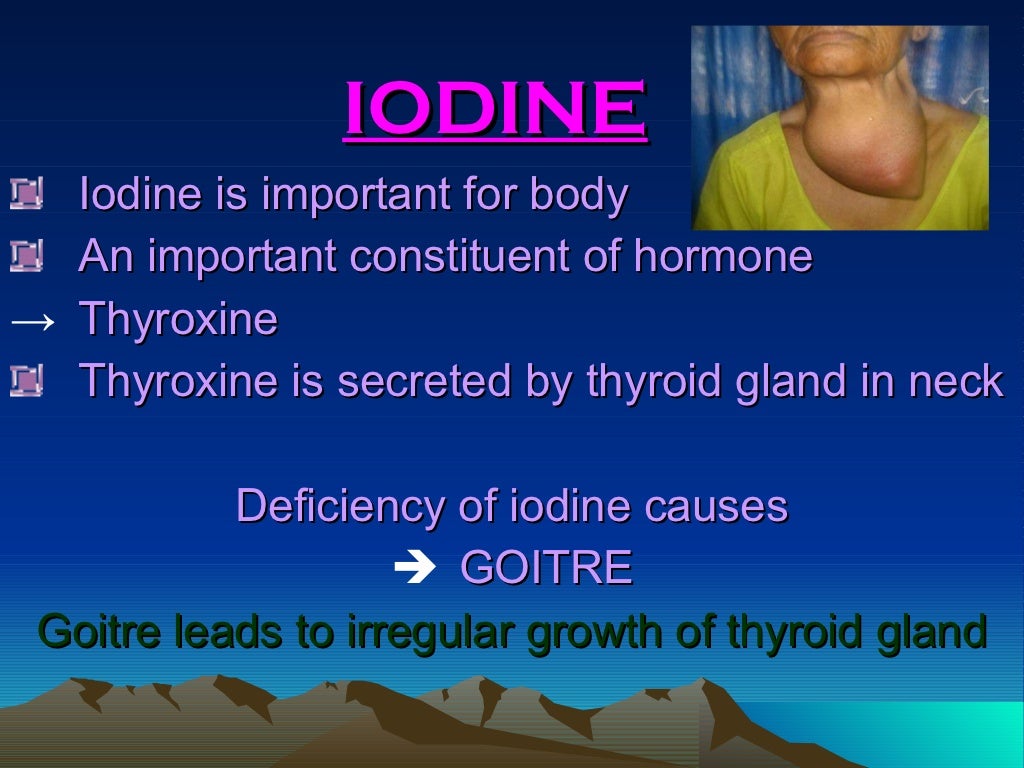 IODINE

Iodine is important for body

An important constituent of hormone

→ Thyroxine

Thyroxine is secreted by thyroid gland in neck

Deficiency of iodine causes

➔ GOITRE

Goitre leads to irregular growth of thyroid gland